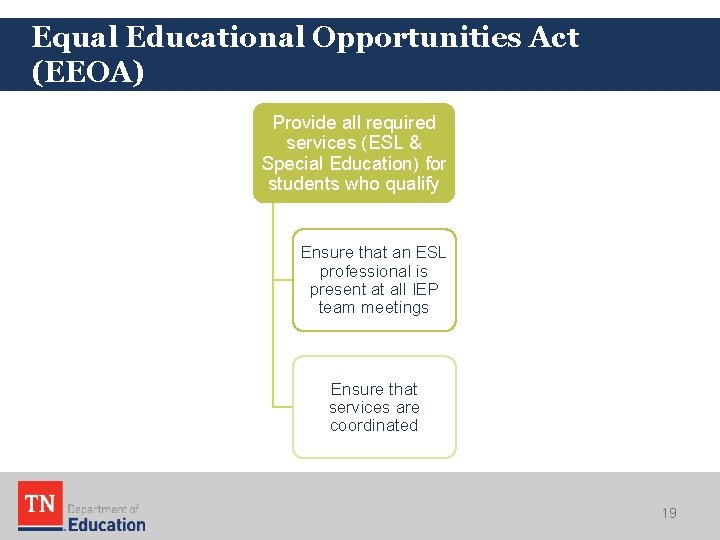 Equal Educational Opportunities Act (EEOA)

Provide all required services (ESL & Special Education) for students who qualify

Ensure that an ESL professional is present at all IEP team meetings

Ensure that services are coordinated

TN Department of Education

19